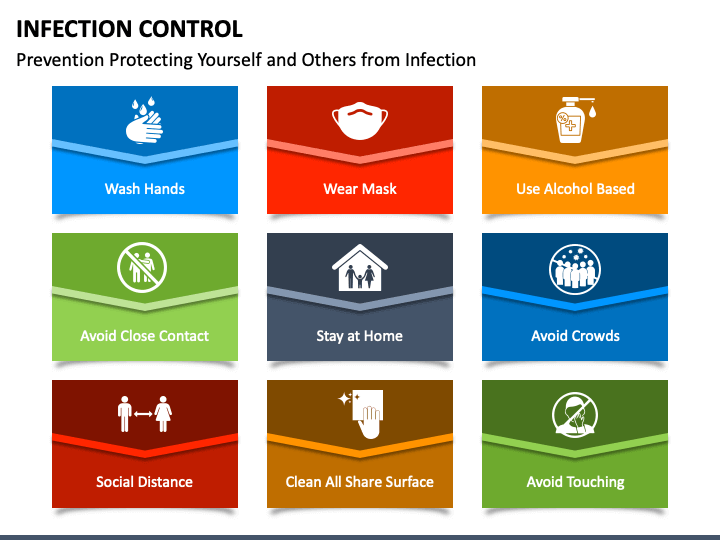 INFECTION CONTROL

Prevention Protecting Yourself and Others from Infection

Wash Hands

Wear Mask

Use Alcohol Based

Avoid Close Contact

Stay at Home

Avoid Crowds

Social Distance

Clean All Share Surface

Avoid Touching